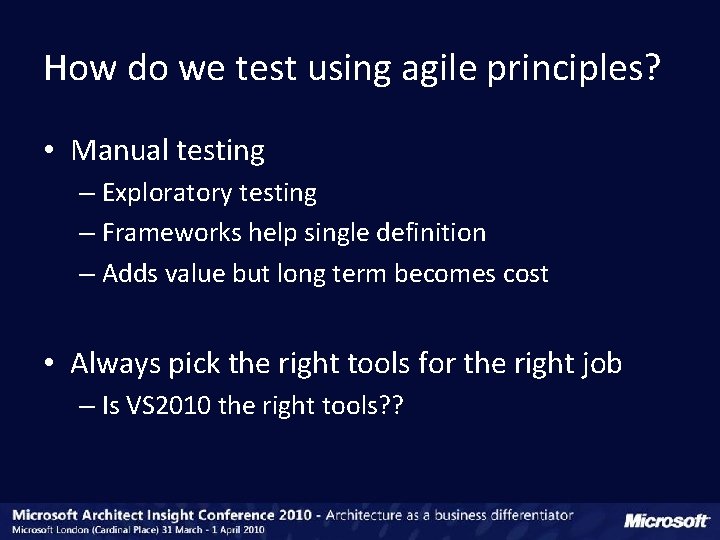 How do we test using agile principles?

• Manual testing
– Exploratory testing
– Frameworks help single definition
– Adds value but long term becomes cost

• Always pick the right tools for the right job
– Is VS2010 the right tools??

Microsoft Architect Insight Conference 2010 - Architecture as a business differentiator
Microsoft London (Cardinal Place) 31 March - 1 April 2010

Microsoft